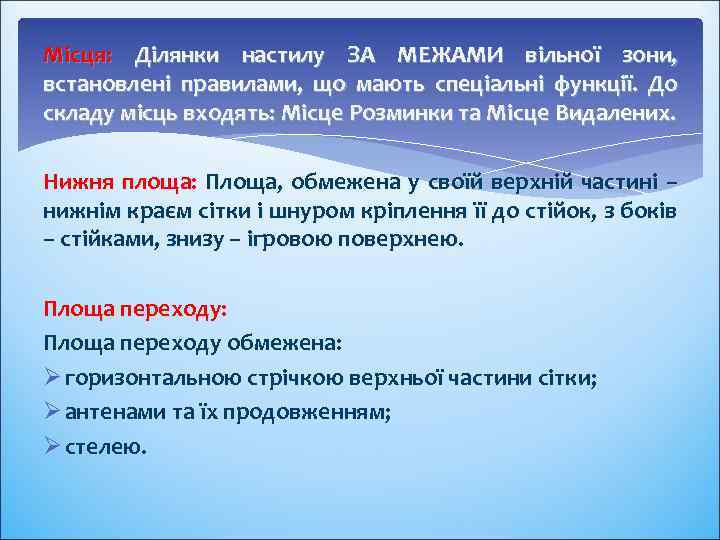 Місця: Ділянки настилу ЗА МЕЖАМИ вільної зони, встановлені правилами, що мають спеціальні функції. До складу місць входять: Місце Розминки та Місце Видалених.

Нижня площа: Площа, обмежена у своїй верхній частині – нижнім краєм сітки і шнуром кріплення її до стійок, з боків – стійками, знизу – ігровою поверхнею.

Площа переходу:
Площа переходу обмежена:
➢ горизонтальною стрічкою верхньої частини сітки;
➢ антенами та їх продовженням;
➢ стелею.